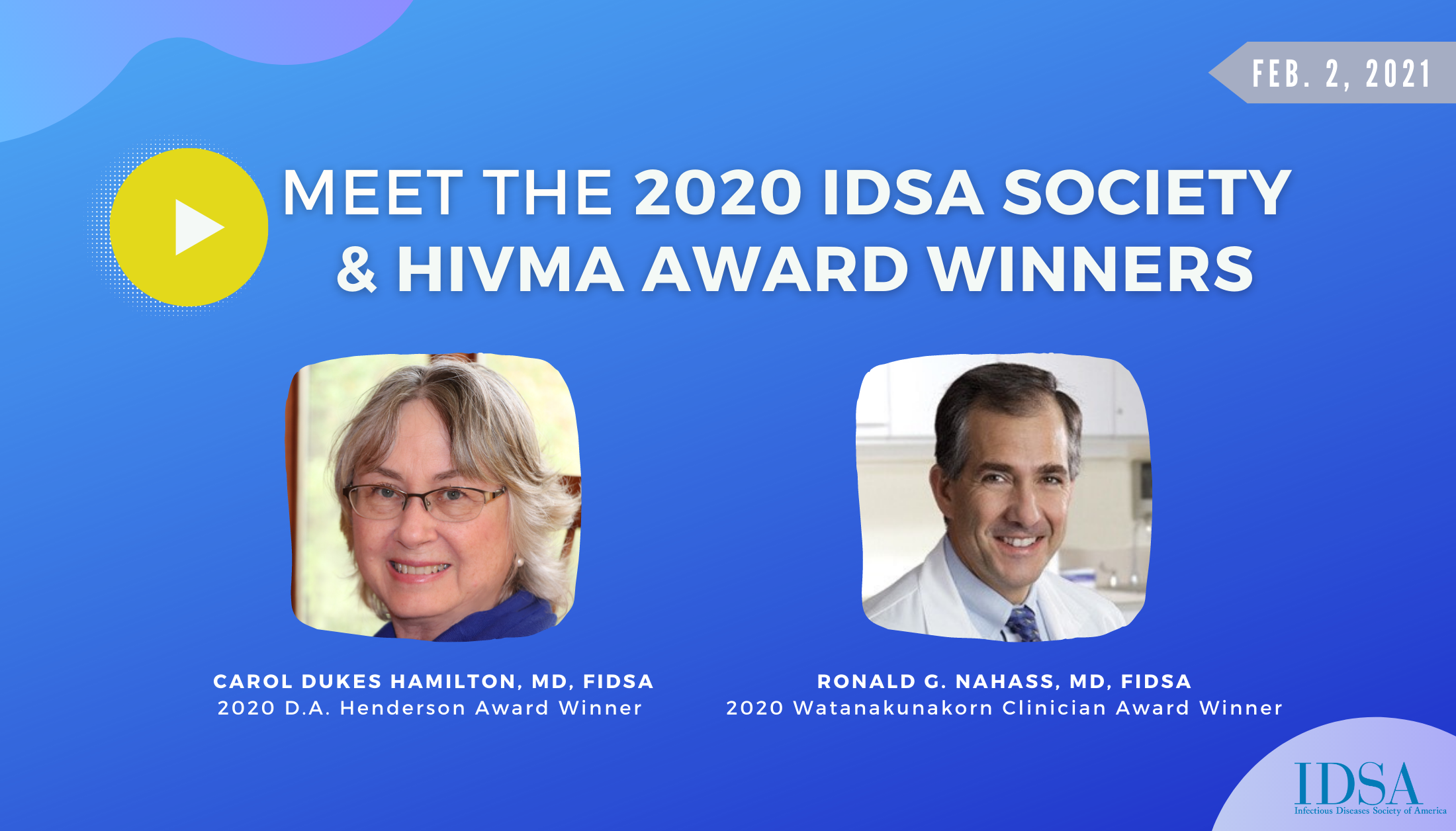 FEB. 2, 2021

MEET THE 2020 IDSA SOCIETY & HIVMA AWARD WINNERS

CAROL DUKES HAMILTON, MD, FIDSA
2020 D.A. Henderson Award Winner

RONALD G. NAHASS, MD, FIDSA
2020 Watanakunakorn Clinician Award Winner

IDSA
Infectious Diseases Society of America